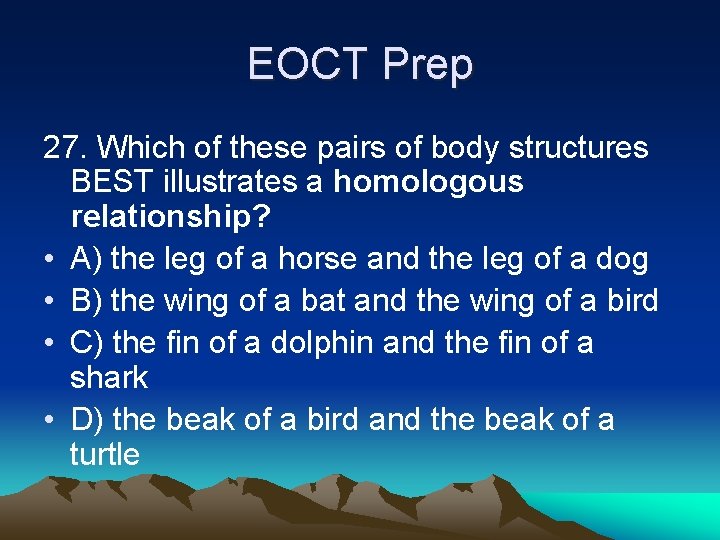 EOCT Prep

27. Which of these pairs of body structures BEST illustrates a homologous relationship?

• A) the leg of a horse and the leg of a dog
• B) the wing of a bat and the wing of a bird
• C) the fin of a dolphin and the fin of a shark
• D) the beak of a bird and the beak of a turtle